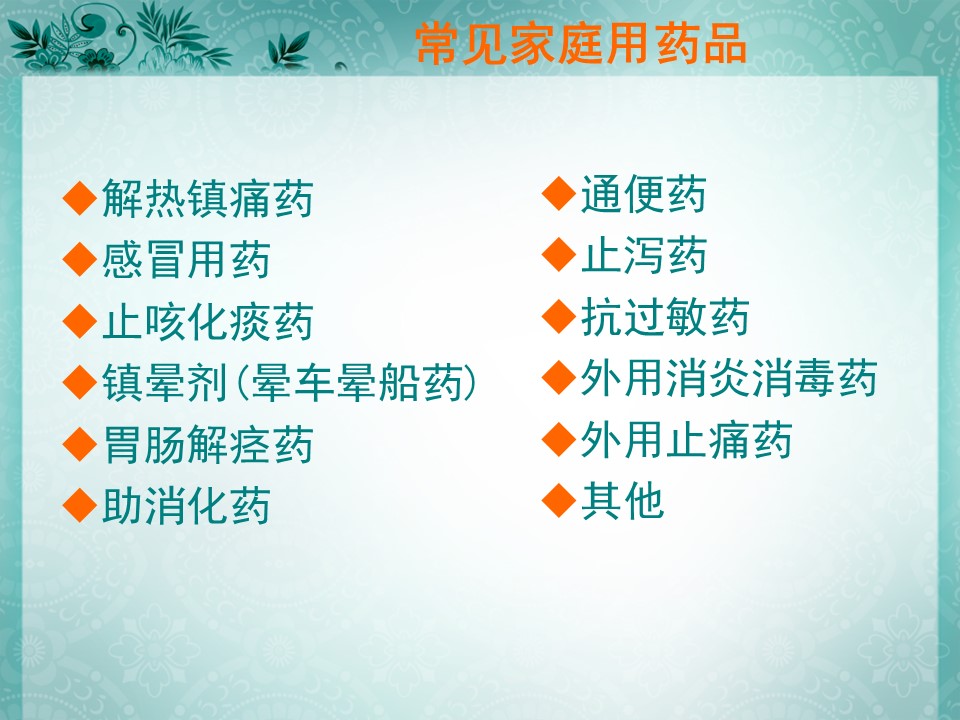 常见家庭用药品

◆解热镇痛药
◆感冒用药
◆止咳化痰药
◆镇晕剂(晕车晕船药)
◆胃肠解痉药
◆助消化药

◆通便药
◆止泻药
◆抗过敏药
◆外用消炎消毒药
◆外用止痛药
◆其他